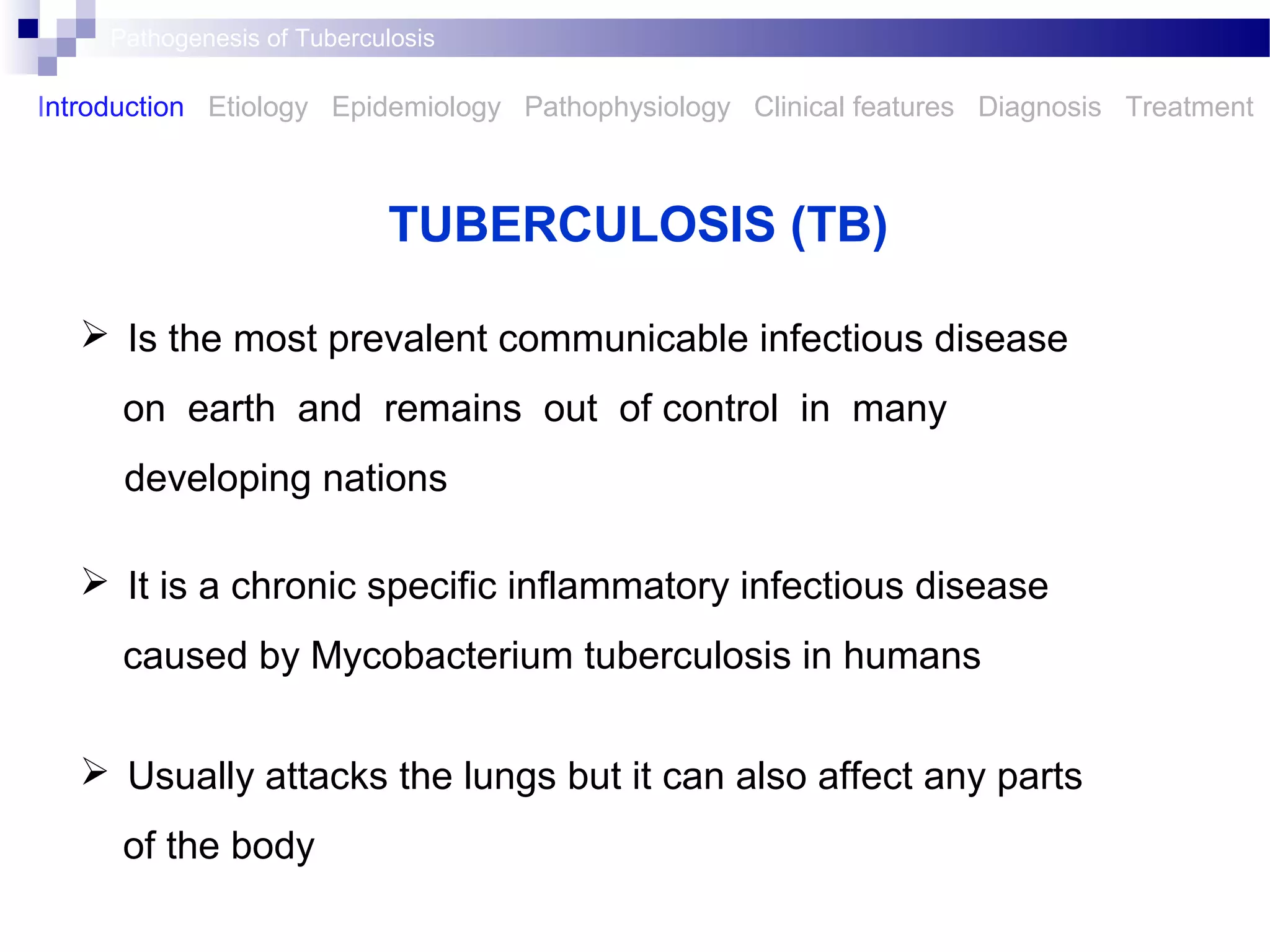 Pathogenesis of Tuberculosis

Introduction Etiology Epidemiology Pathophysiology Clinical features Diagnosis Treatment

TUBERCULOSIS (TB)

➢ Is the most prevalent communicable infectious disease on earth and remains out of control in many developing nations

➢ It is a chronic specific inflammatory infectious disease caused by Mycobacterium tuberculosis in humans

➢ Usually attacks the lungs but it can also affect any parts of the body